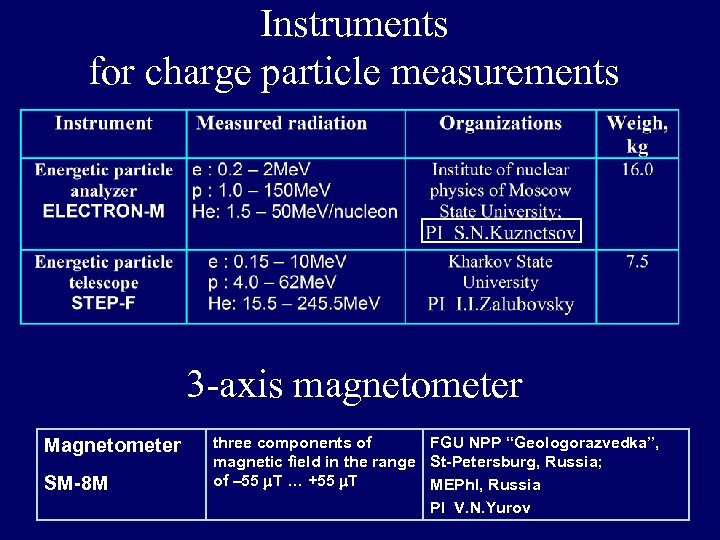 Instruments
for charge particle measurements

| Instrument | Measured radiation | Organizations | Weigh, kg |
|---|---|---|---|
| Energetic particle analyzer ELECTRON-M | e : 0.2 – 2MeV p : 1.0 – 150MeV He: 1.5 – 50MeV/nucleon | Institute of nuclear physics of Moscow State University; PI S.N.Kuznetsov | 16.0 |
| Energetic particle telescope STEP-F | e : 0.15 – 10MeV p : 4.0 – 62MeV He: 15.5 – 245.5MeV | Kharkov State University PI I.I.Zalubovsky | 7.5 |

3-axis magnetometer

| Magnetometer SM-8M | three components of magnetic field in the range of –55 µT … +55 µT | FGU NPP "Geologorazvedka", St-Petersburg, Russia; MEPhI, Russia PI V.N.Yurov |
|---|---|---|